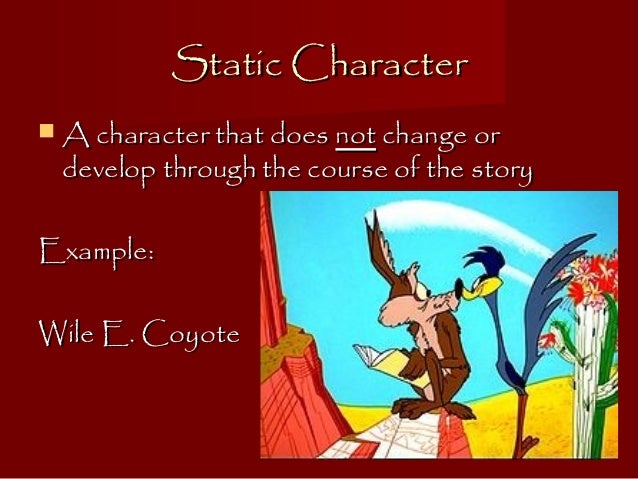 Static Character

A character that does not change or develop through the course of the story

Example:

Wile E. Coyote